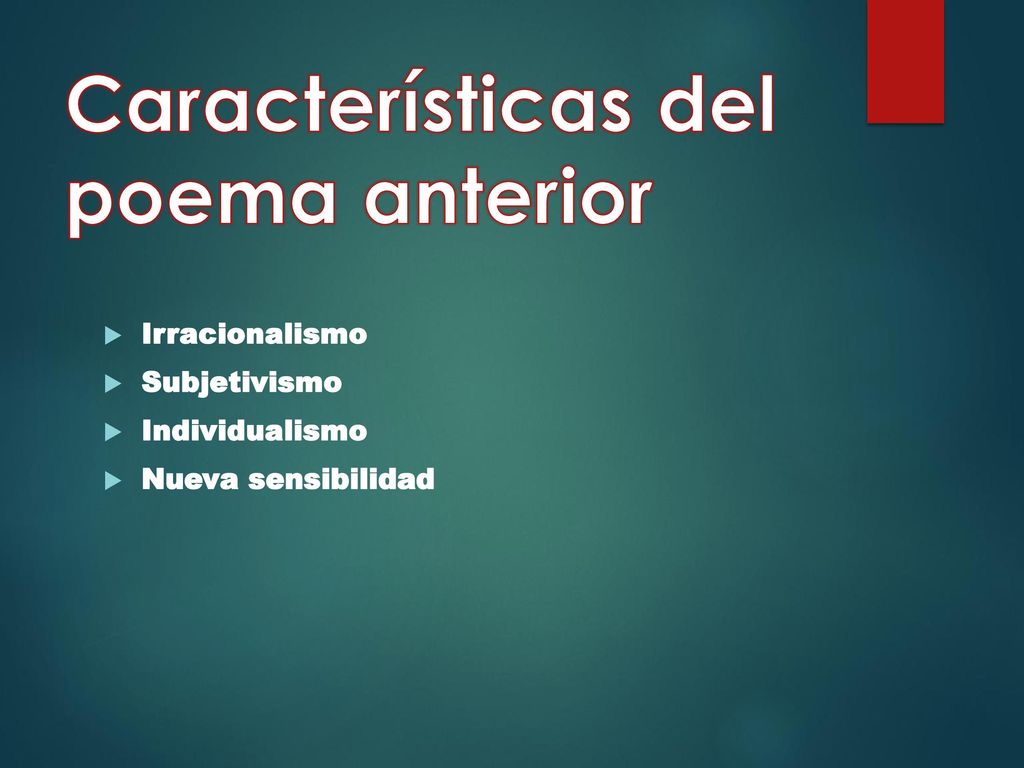 Características del poema anterior

Irracionalismo
Subjetivismo
Individualismo
Nueva sensibilidad